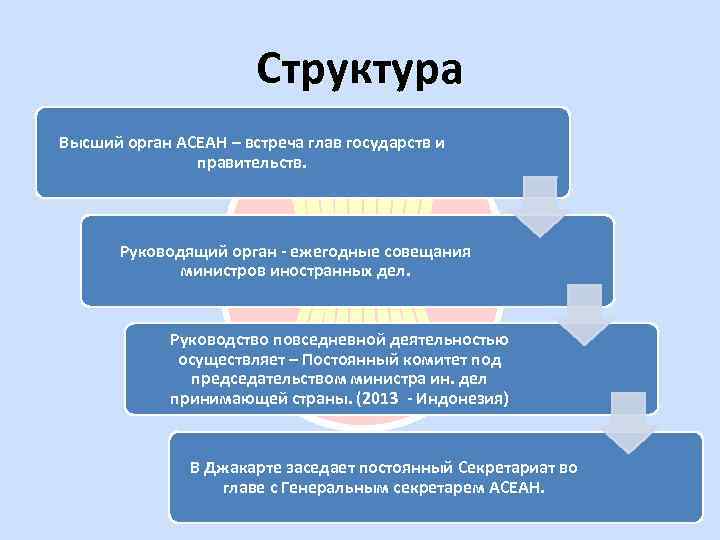 Структура

Высший орган АСЕАН – встреча глав государств и правительств.

Руководящий орган - ежегодные совещания министров иностранных дел.

Руководство повседневной деятельностью осуществляет – Постоянный комитет под председательством министра ин. дел принимающей страны. (2013 - Индонезия)

В Джакарте заседает постоянный Секретариат во главе с Генеральным секретарем АСЕАН.